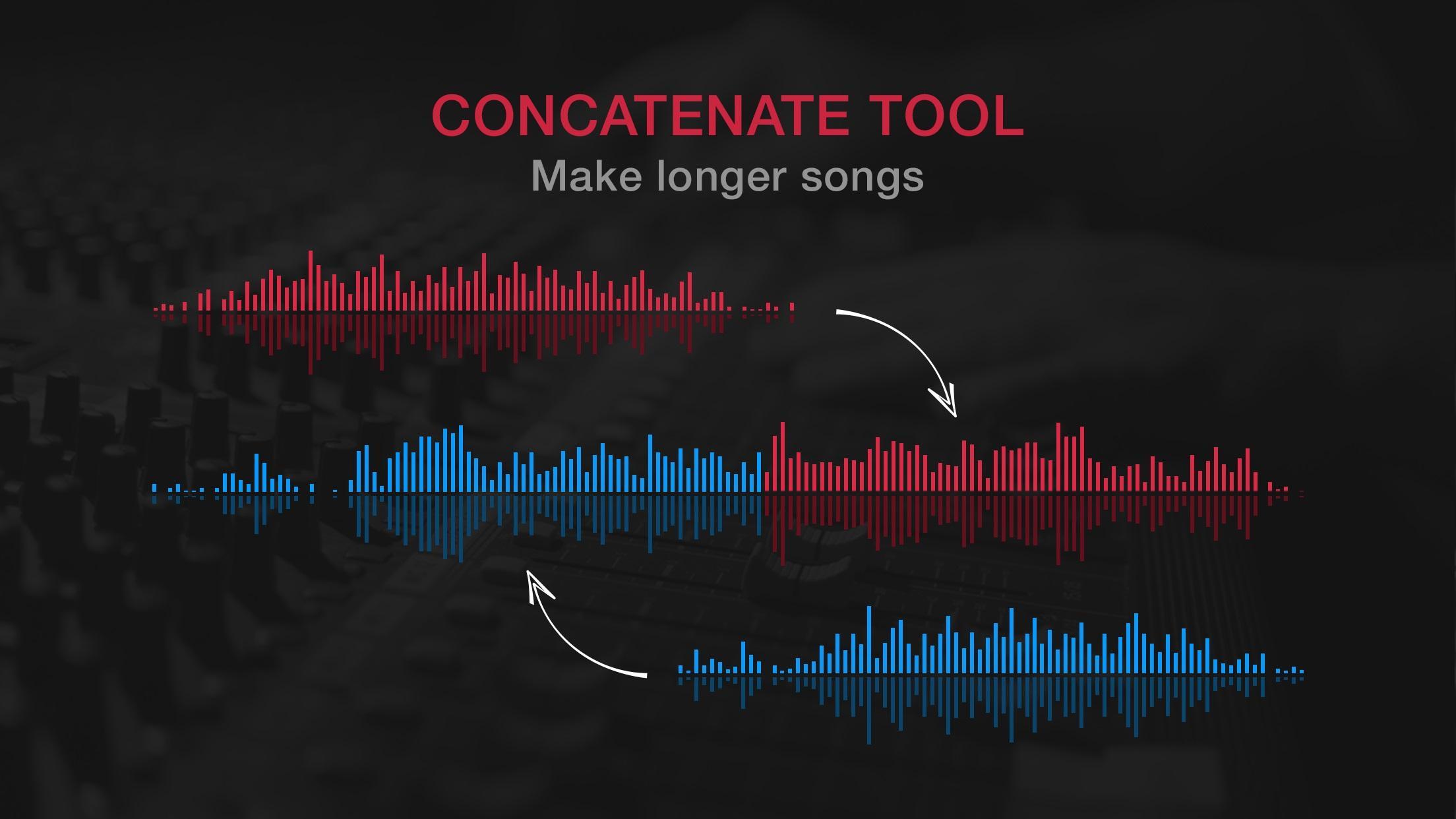 CONCATENATE TOOL
Make longer songs